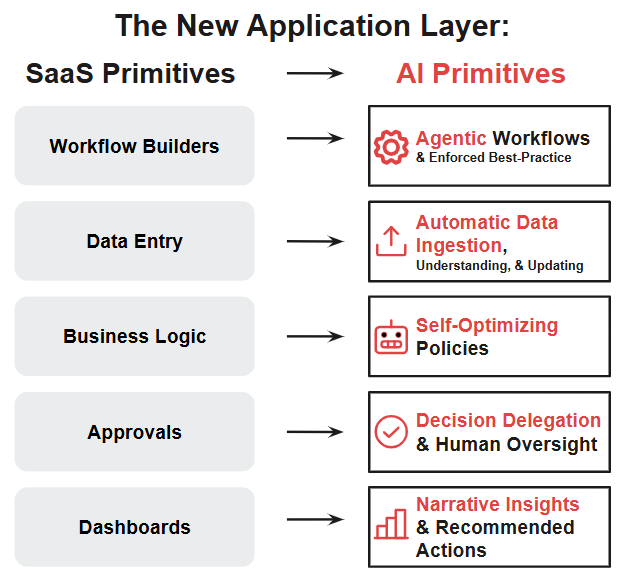 The New Application Layer:

SaaS Primitives → AI Primitives

Workflow Builders → Agentic Workflows & Enforced Best-Practice

Data Entry → Automatic Data Ingestion, Understanding, & Updating

Business Logic → Self-Optimizing Policies

Approvals → Decision Delegation & Human Oversight

Dashboards → Narrative Insights & Recommended Actions